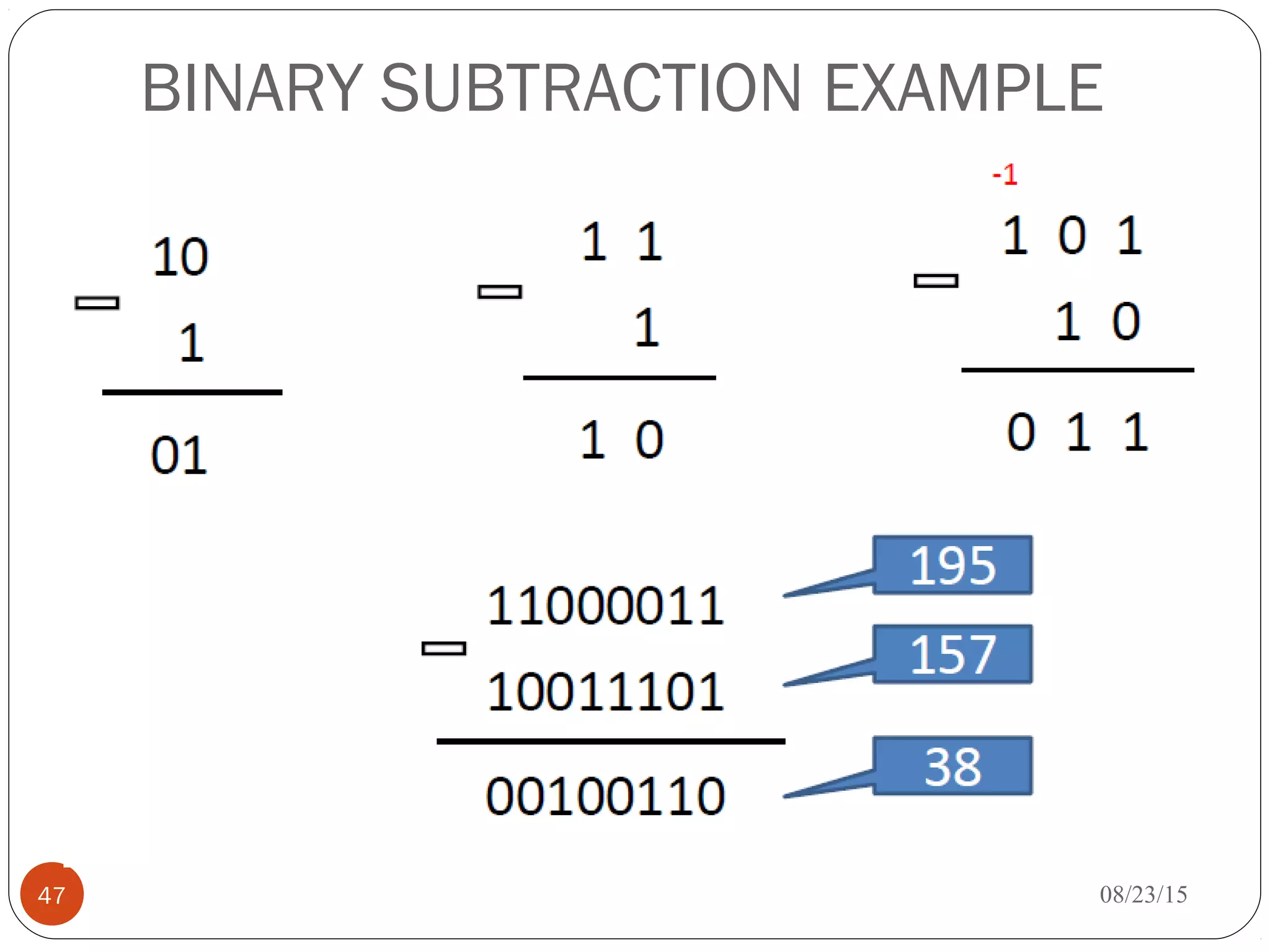 BINARY SUBTRACTION EXAMPLE

10
− 1

01

1 1
− 1

1 0

-1
1 0 1
− 1 0

0 1 1

11000011
− 10011101

00100110

195
157
38

47
08/23/15